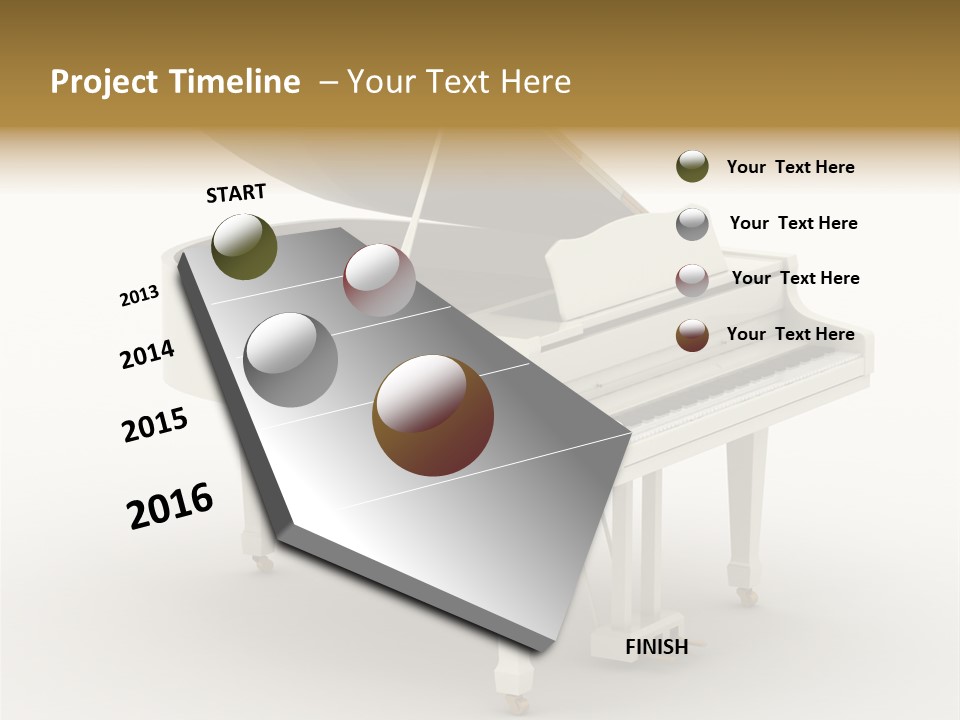 Project Timeline – Your Text Here

START

2013

2014

2015

2016

FINISH

Your Text Here

Your Text Here

Your Text Here

Your Text Here